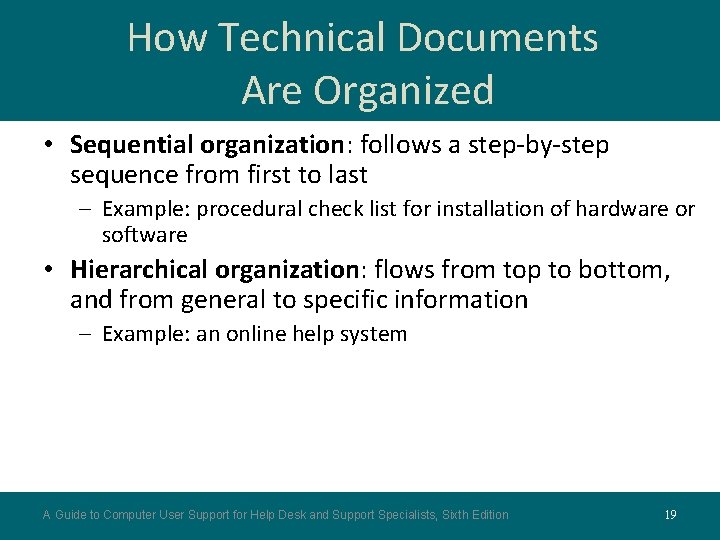 How Technical Documents Are Organized

• Sequential organization: follows a step-by-step sequence from first to last

– Example: procedural check list for installation of hardware or software

• Hierarchical organization: flows from top to bottom, and from general to specific information

– Example: an online help system

A Guide to Computer User Support for Help Desk and Support Specialists, Sixth Edition

19